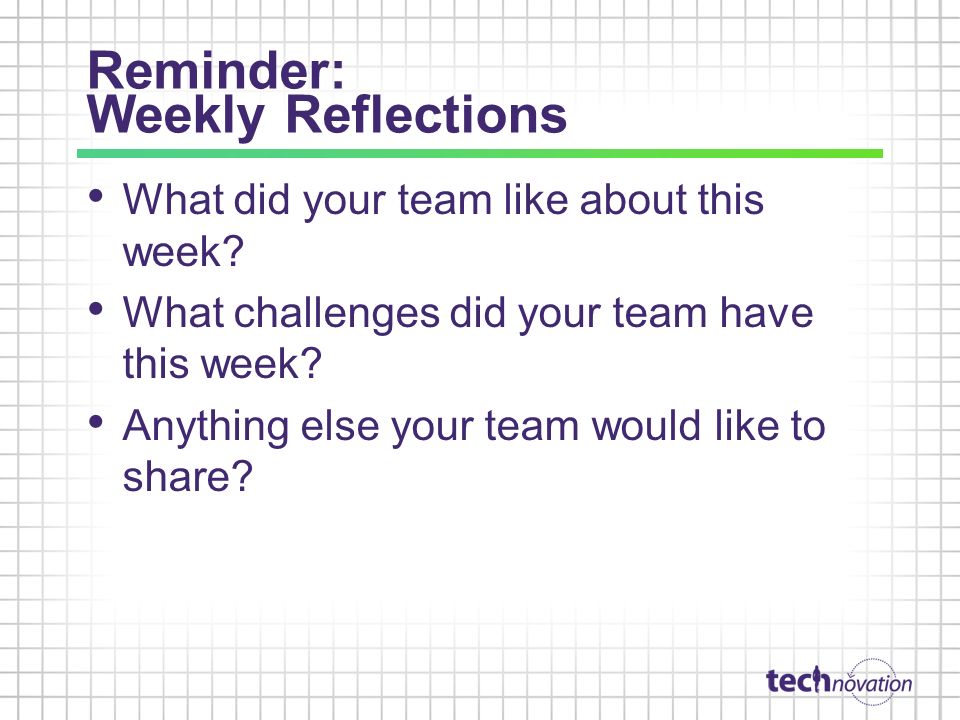 Reminder:
Weekly Reflections

• What did your team like about this week?
• What challenges did your team have this week?
• Anything else your team would like to share?

technovation